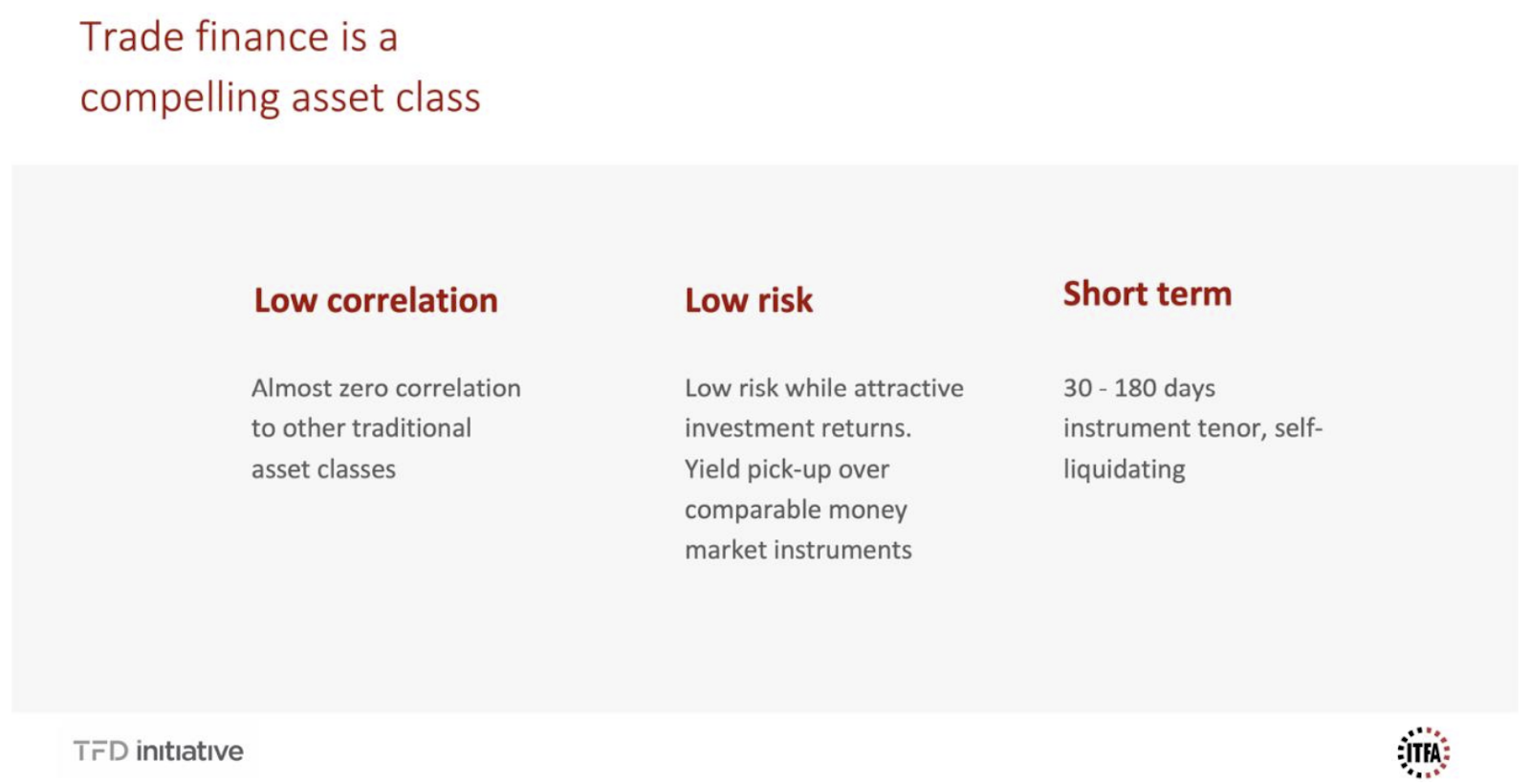 Trade finance is a compelling asset class

Low correlation

Almost zero correlation to other traditional asset classes

Low risk

Low risk while attractive investment returns. Yield pick-up over comparable money market instruments

Short term

30 - 180 days instrument tenor, self-liquidating

TFD initiative

ITFA